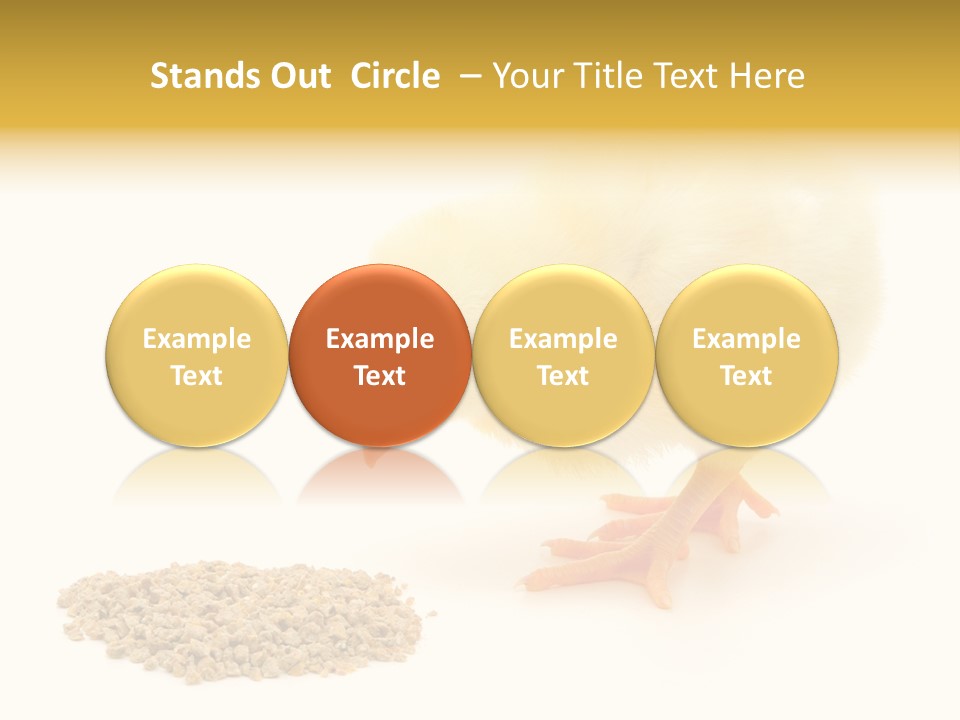 Stands Out Circle – Your Title Text Here

Example Text

Example Text

Example Text

Example Text